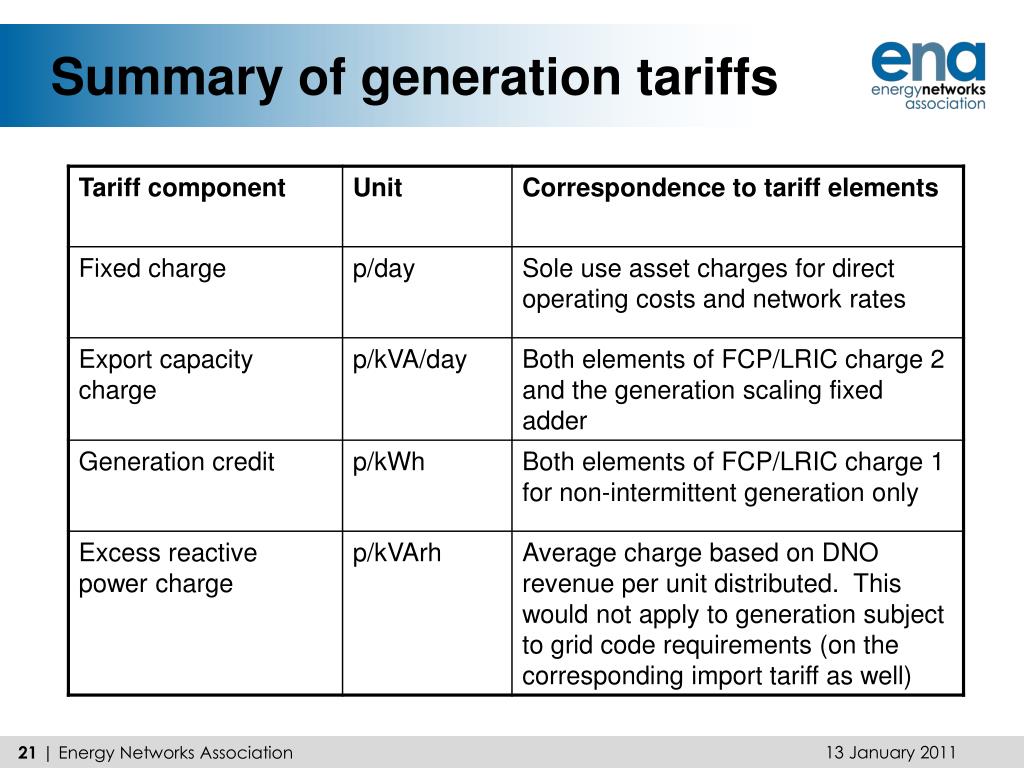 Summary of generation tariffs

ena
energynetworks
association

| Tariff component | Unit | Correspondence to tariff elements |
|---|---|---|
| Fixed charge | p/day | Sole use asset charges for direct operating costs and network rates |
| Export capacity charge | p/kVA/day | Both elements of FCP/LRIC charge 2 and the generation scaling fixed adder |
| Generation credit | p/kWh | Both elements of FCP/LRIC charge 1 for non-intermittent generation only |
| Excess reactive power charge | p/kVArh | Average charge based on DNO revenue per unit distributed. This would not apply to generation subject to grid code requirements (on the corresponding import tariff as well) |

21 | Energy Networks Association

13 January 2011